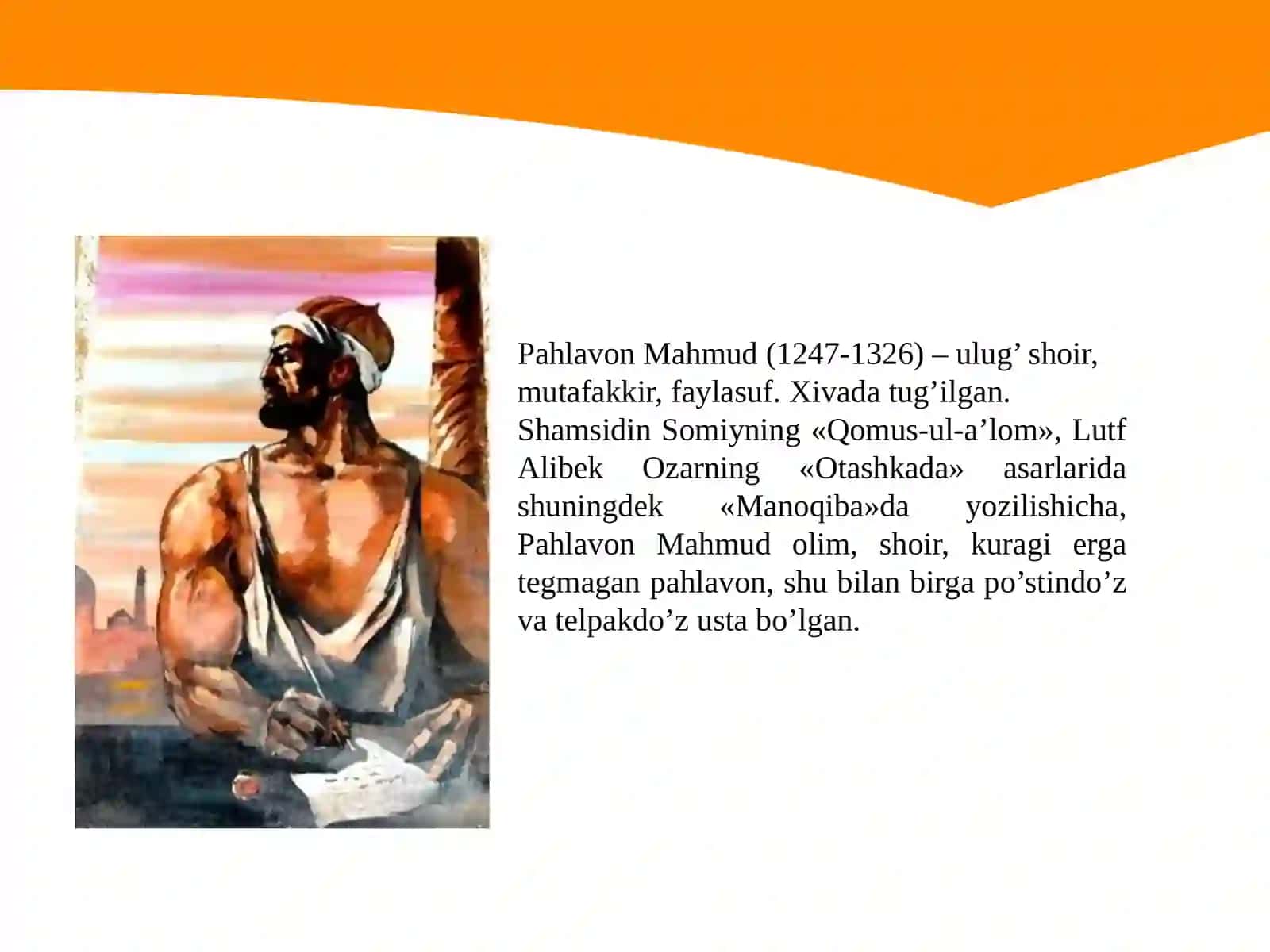 Pahlavon Mahmud (1247-1326) – ulug’ shoir, mutafakkir, faylasuf. Xivada tug’ilgan. Shamsidin Somiyning «Qomus-ul-a’lom», Lutf Alibek Ozarning «Otashkada» asarlarida shuningdek «Manoqiba»da yozilishicha, Pahlavon Mahmud olim, shoir, kuragi erga tegmagan pahlavon, shu bilan birga po’stindo’z va telpakdo’z usta bo’lgan.